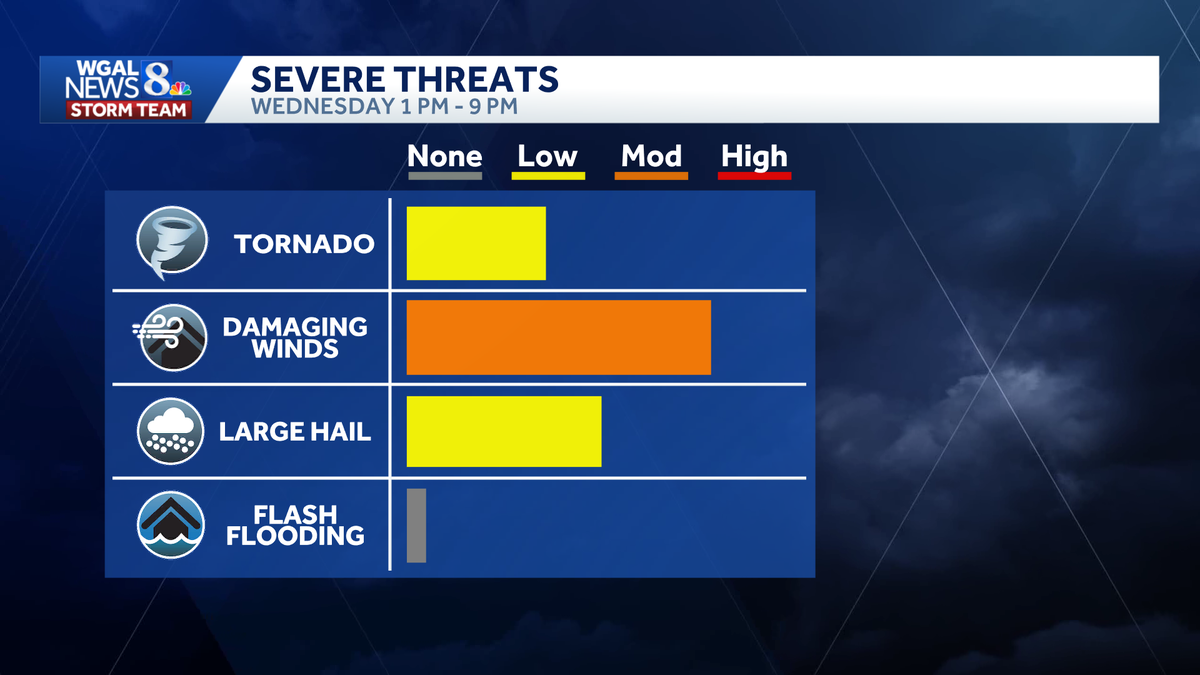 WGAL NEWS 8 STORM TEAM

SEVERE THREATS
WEDNESDAY 1 PM - 9 PM

None Low Mod High

TORNADO

DAMAGING WINDS

LARGE HAIL

FLASH FLOODING